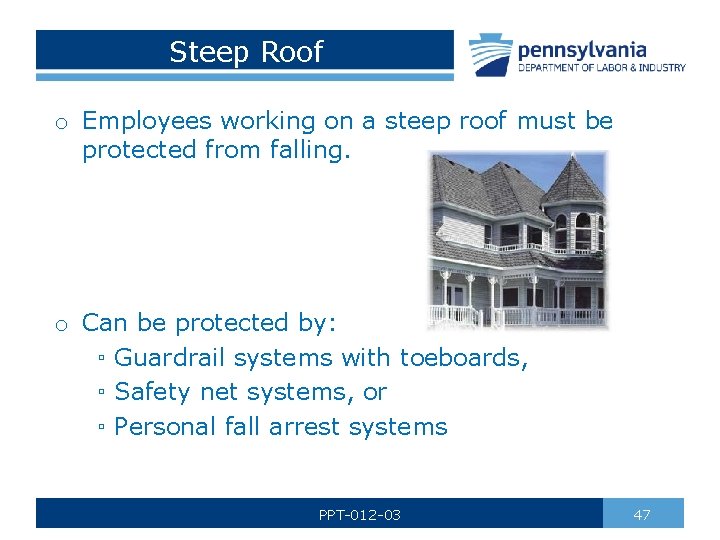 Steep Roof

pennsylvania
DEPARTMENT OF LABOR & INDUSTRY

o Employees working on a steep roof must be protected from falling.

o Can be protected by:
▫ Guardrail systems with toeboards,
▫ Safety net systems, or
▫ Personal fall arrest systems

PPT-012-03

47